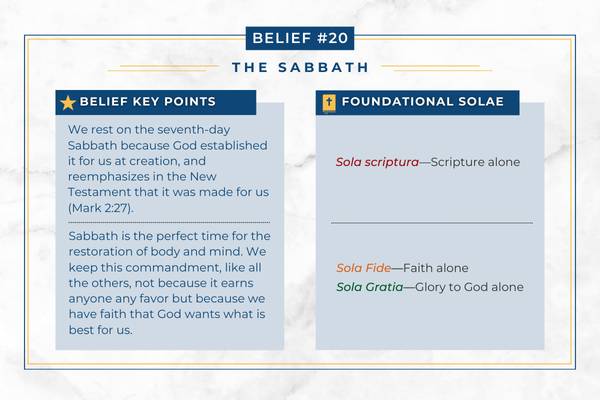 BELIEF #20

THE SABBATH

BELIEF KEY POINTS

We rest on the seventh-day Sabbath because God established it for us at creation, and reemphasizes in the New Testament that it was made for us (Mark 2:27).

Sabbath is the perfect time for the restoration of body and mind. We keep this commandment, like all the others, not because it earns anyone any favor but because we have faith that God wants what is best for us.

FOUNDATIONAL SOLAE

Sola scriptura—Scripture alone

Sola Fide—Faith alone
Sola Gratia—Glory to God alone